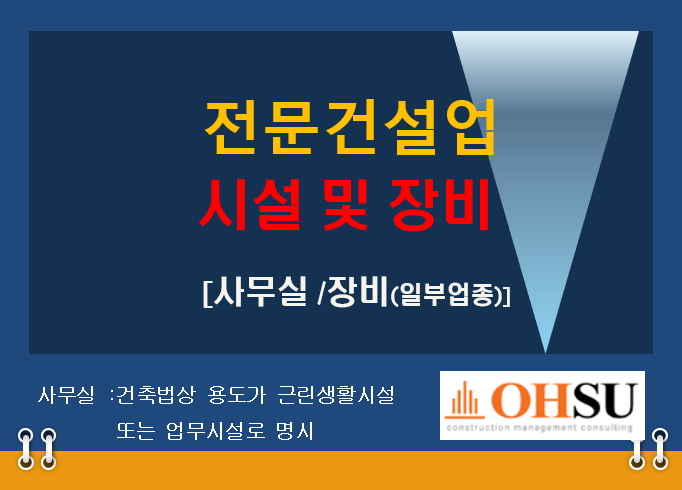 전문건설업
시설 및 장비

[사무실 /장비(일부업종)]

사무실 :건축법상 용도가 근린생활시설 또는 업무시설로 명시

OHSU
construction management consulting